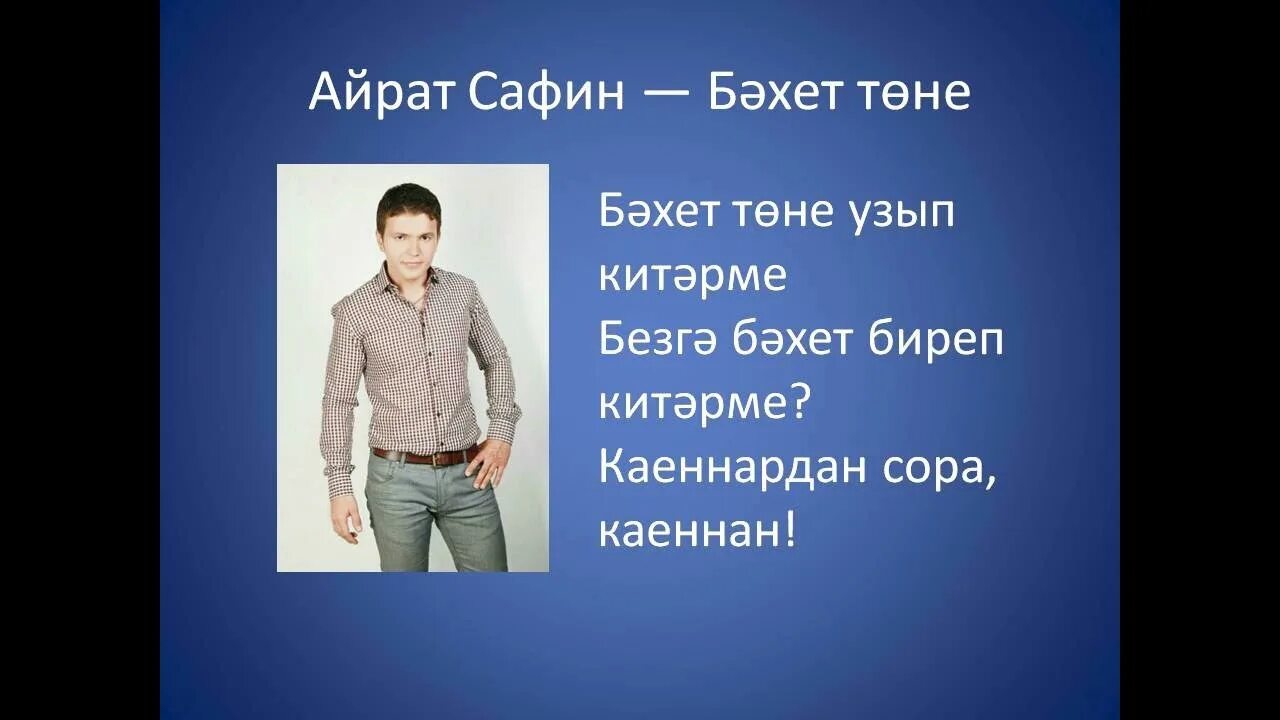 Айрат Сафин — Бәхет төне

Бәхет төне узып китәрме
Безгә бәхет биреп китәрме?
Каеннардан сора, каеннан!